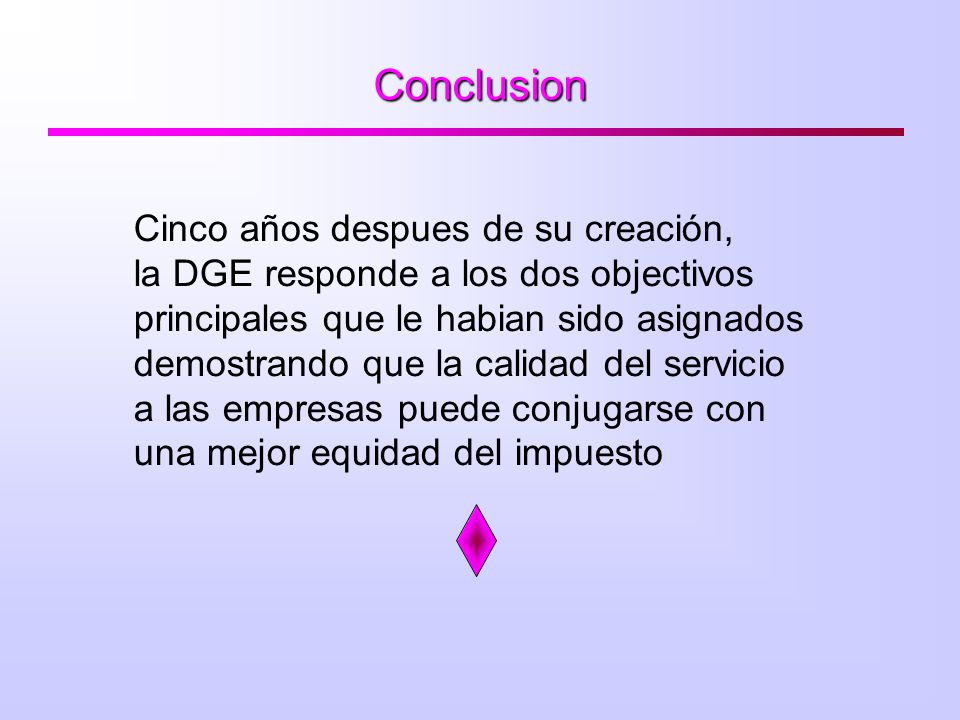 Conclusion

Cinco años despues de su creación, la DGE responde a los dos objectivos principales que le habian sido asignados demostrando que la calidad del servicio a las empresas puede conjugarse con una mejor equidad del impuesto